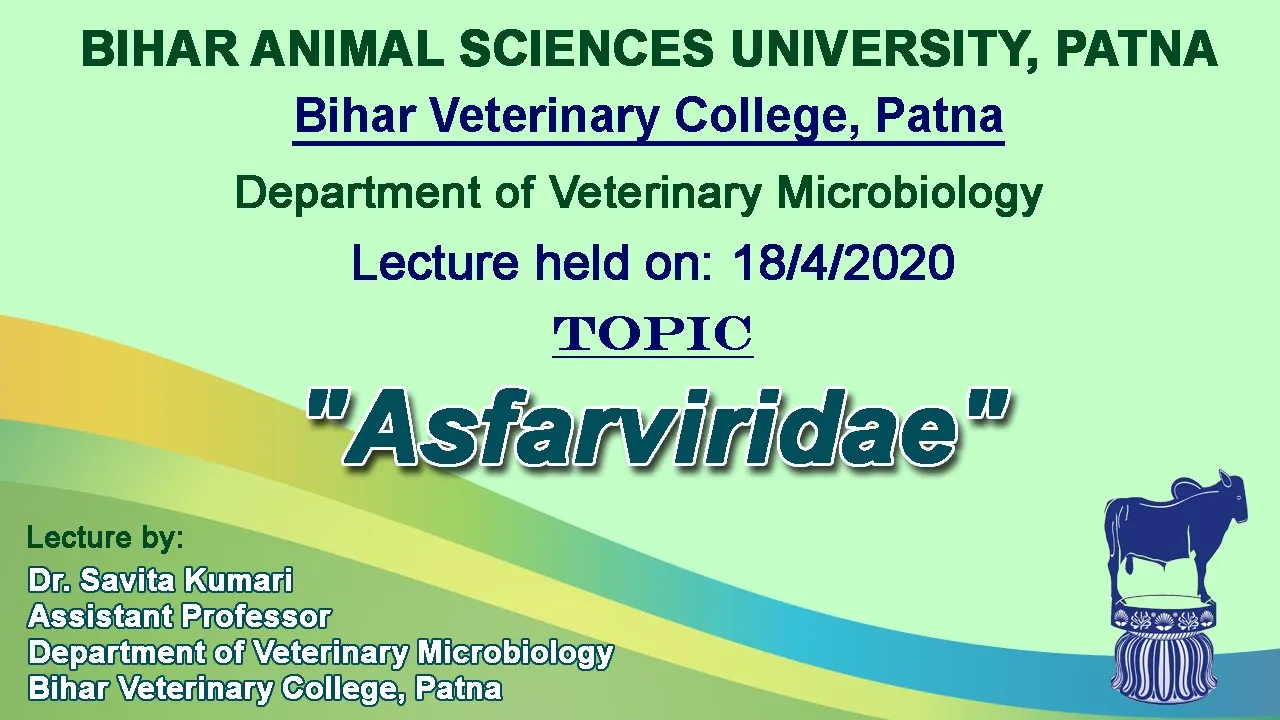 BIHAR ANIMAL SCIENCES UNIVERSITY, PATNA

Bihar Veterinary College, Patna

Department of Veterinary Microbiology

Lecture held on: 18/4/2020

TOPIC

"Asfarviridae"

Lecture by:

Dr. Savita Kumari
Assistant Professor
Department of Veterinary Microbiology
Bihar Veterinary College, Patna